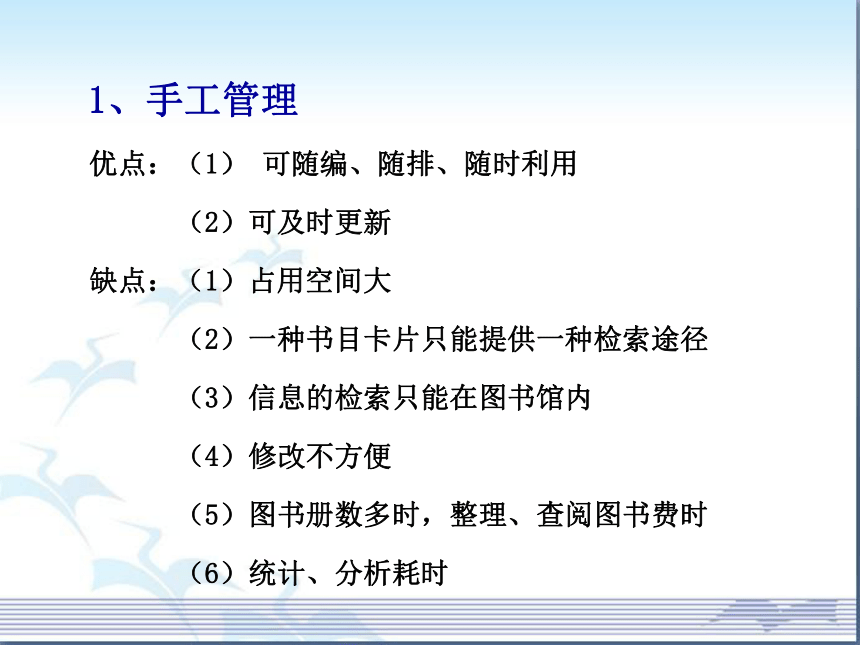 1、手工管理

优点：（1） 可随编、随排、随时利用

（2）可及时更新

缺点：（1）占用空间大

（2）一种书目卡片只能提供一种检索途径

（3）信息的检索只能在图书馆内

（4）修改不方便

（5）图书册数多时，整理、查阅图书费时

（6）统计、分析耗时